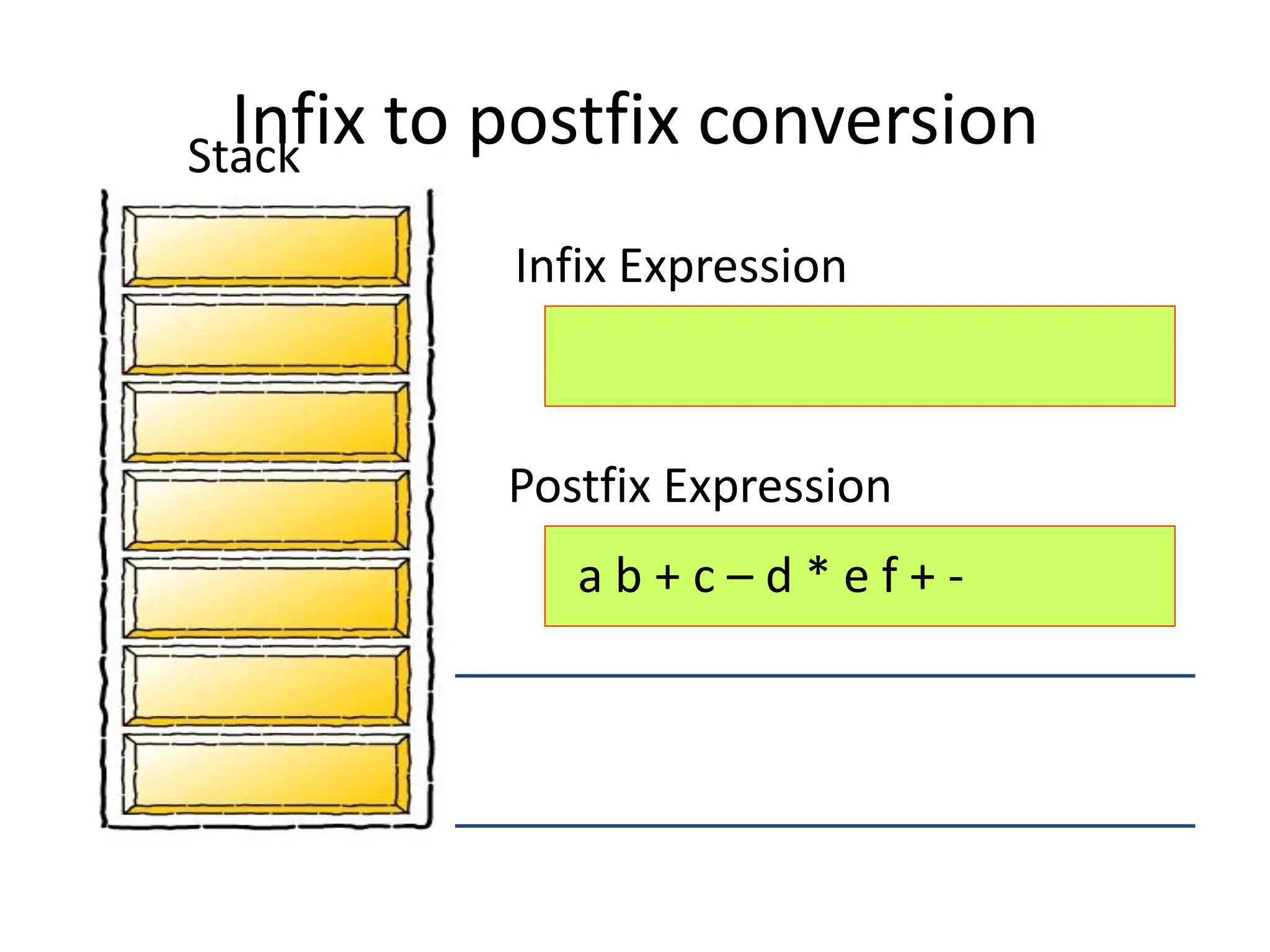 Infix to postfix conversion

Stack

Infix Expression

Postfix Expression

a b + c – d * e f + -